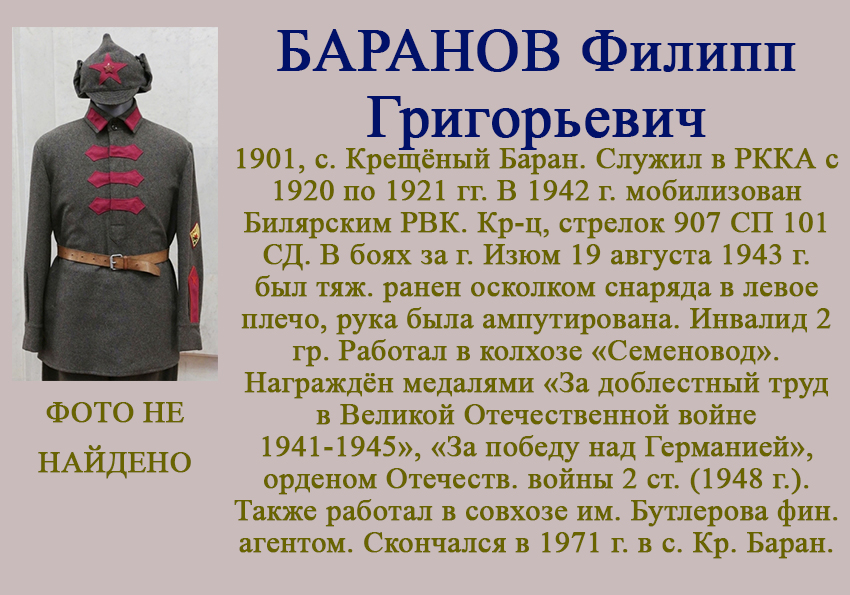 БАРАНОВ Филипп Григорьевич

1901, с. Крещёный Баран. Служил в РККА с 1920 по 1921 гг. В 1942 г. мобилизован Билярским РВК. Кр-ц, стрелок 907 СП 101 СД. В боях за г. Изюм 19 августа 1943 г. был тяж. ранен осколком снаряда в левое плечо, рука была ампутирована. Инвалид 2 гр. Работал в колхозе «Семеновод». Награждён медалями «За доблестный труд в Великой Отечественной войне 1941-1945», «За победу над Германией», орденом Отечеств. войны 2 ст. (1948 г.). Также работал в совхозе им. Бутлерова фин. агентом. Скончался в 1971 г. в с. Кр. Баран.

ФОТО НЕ НАЙДЕНО